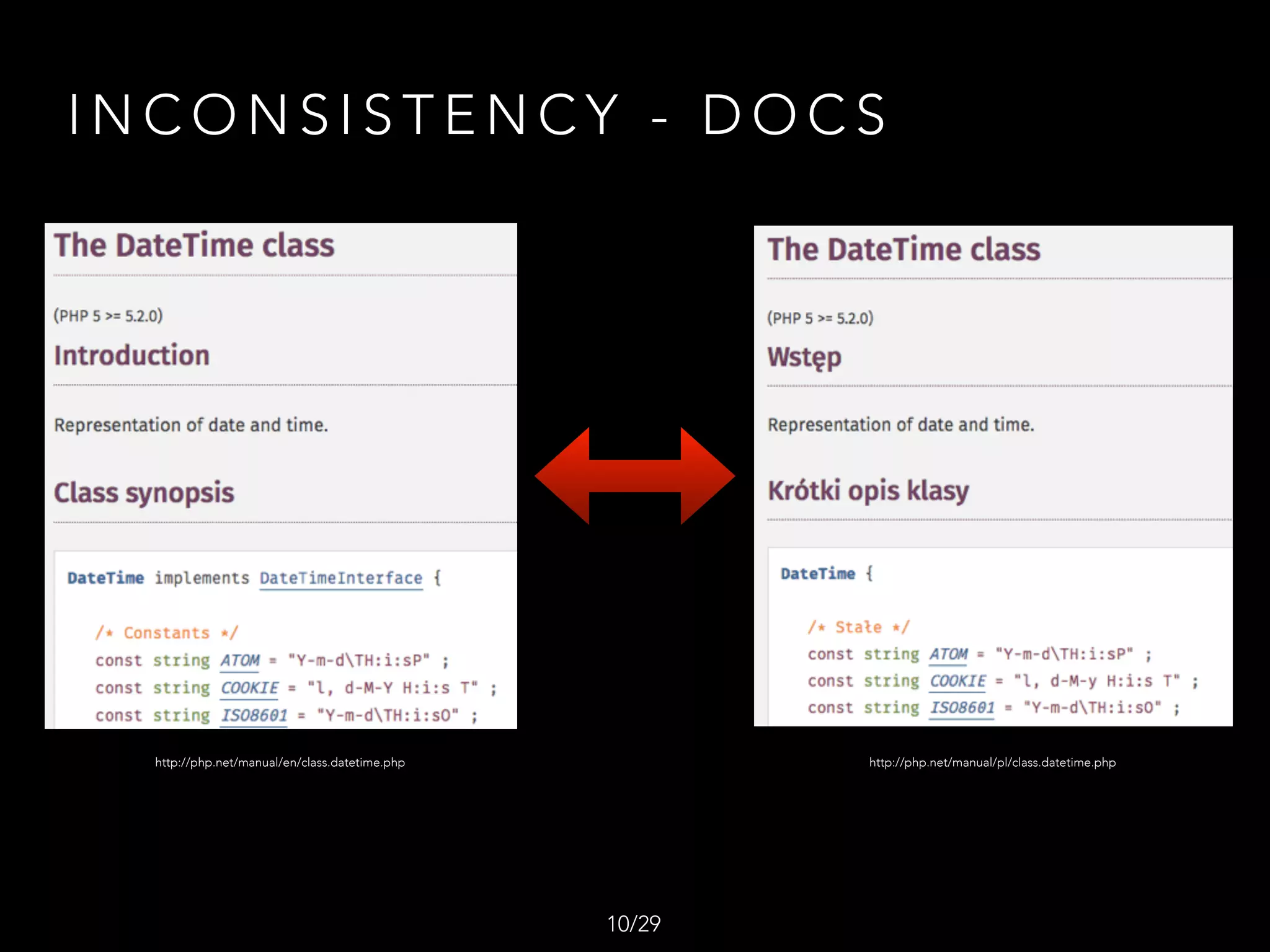 INCONSISTENCY - DOCS

The DateTime class

(PHP 5 >= 5.2.0)

Introduction

Representation of date and time.

Class synopsis

DateTime implements DateTimeInterface {

/* Constants */
const string ATOM = "Y-m-d\TH:i:sP" ;
const string COOKIE = "l, d-M-Y H:i:s T" ;
const string ISO8601 = "Y-m-d\TH:i:sO" ;

http://php.net/manual/en/class.datetime.php

The DateTime class

(PHP 5 >= 5.2.0)

Wstęp

Representation of date and time.

Krótki opis klasy

DateTime {

/* Stałe */
const string ATOM = "Y-m-d\TH:i:sP" ;
const string COOKIE = "l, d-M-y H:i:s T" ;
const string ISO8601 = "Y-m-d\TH:i:sO" ;

http://php.net/manual/pl/class.datetime.php

10/29